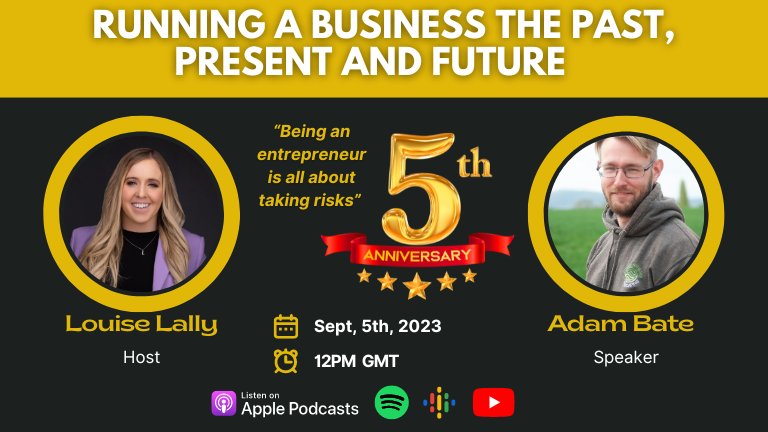 RUNNING A BUSINESS THE PAST, PRESENT AND FUTURE

"Being an entrepreneur is all about taking risks"

5th ANNIVERSARY

Louise Lally
Host

Sept, 5th, 2023
12PM GMT

Adam Bate
Speaker

Listen on Apple Podcasts